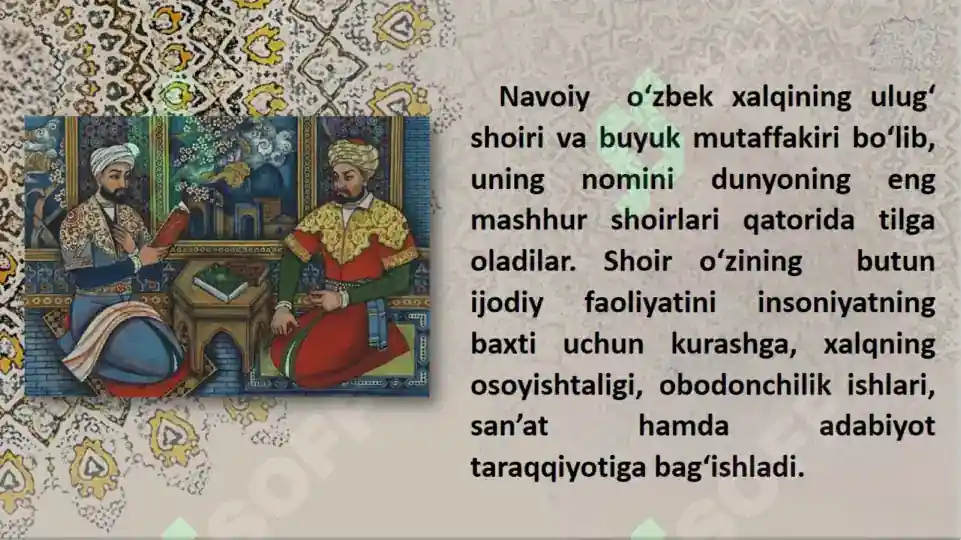 Navoiy o‘zbek xalqining ulug‘ shoiri va buyuk mutaffakiri bo‘lib, uning nomini dunyoning eng mashhur shoirlari qatorida tilga oladilar. Shoir o‘zining butun ijodiy faoliyatini insoniyatning baxti uchun kurashga, xalqning osoyishtaligi, obodonchilik ishlari, san’at hamda adabiyot taraqqiyotiga bag‘ishladi.